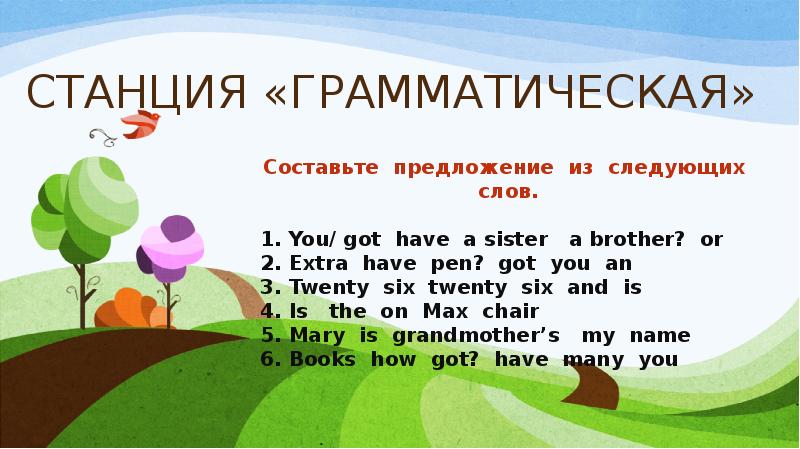 СТАНЦИЯ «ГРАММАТИЧЕСКАЯ»

Составьте предложение из следующих слов.

1. You/ got have a sister a brother? or
2. Extra have pen? got you an
3. Twenty six twenty six and is
4. Is the on Max chair
5. Mary is grandmother's my name
6. Books how got? have many you